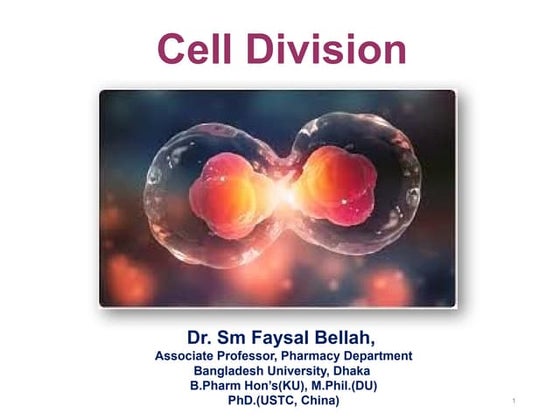 Cell Division

Dr. Sm Faysal Bellah,
Associate Professor, Pharmacy Department
Bangladesh University, Dhaka
B.Pharm Hon's(KU), M.Phil.(DU)
PhD.(USTC, China)

1